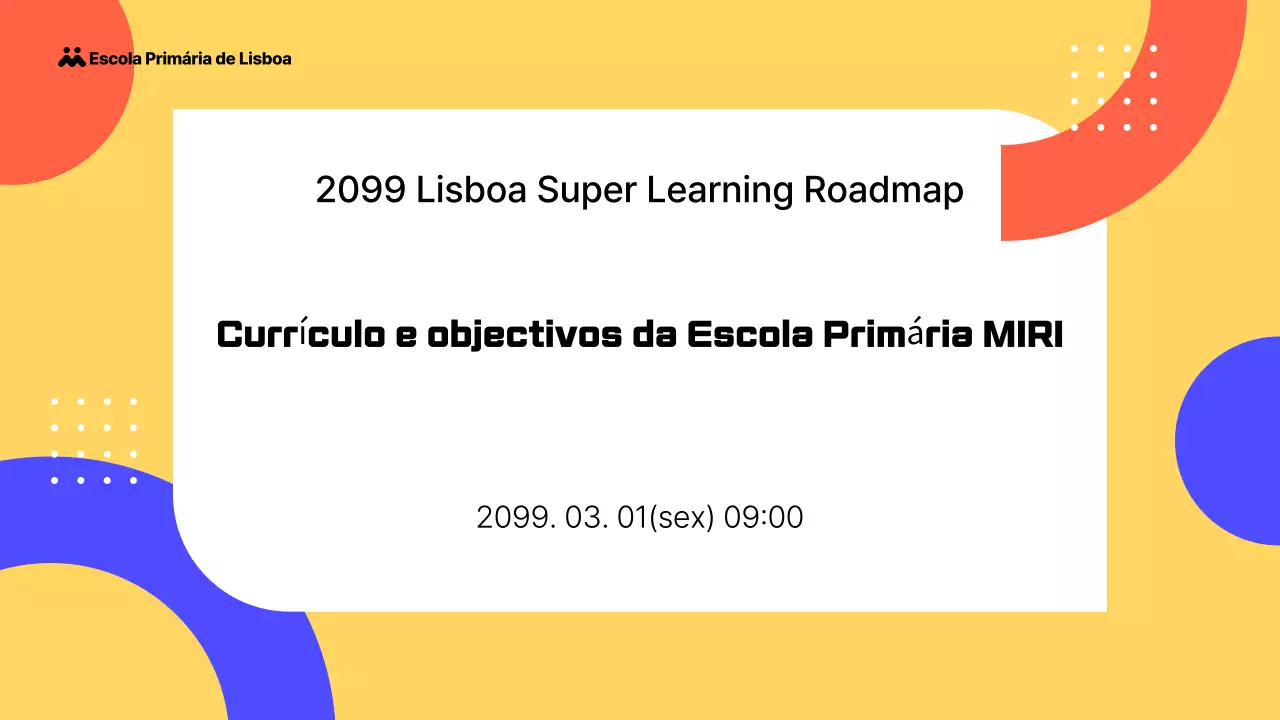 Escola Primária de Lisboa

2099 Lisboa Super Learning Roadmap

Currículo e objectivos da Escola Primária MIRI

2099. 03. 01(sex) 09:00